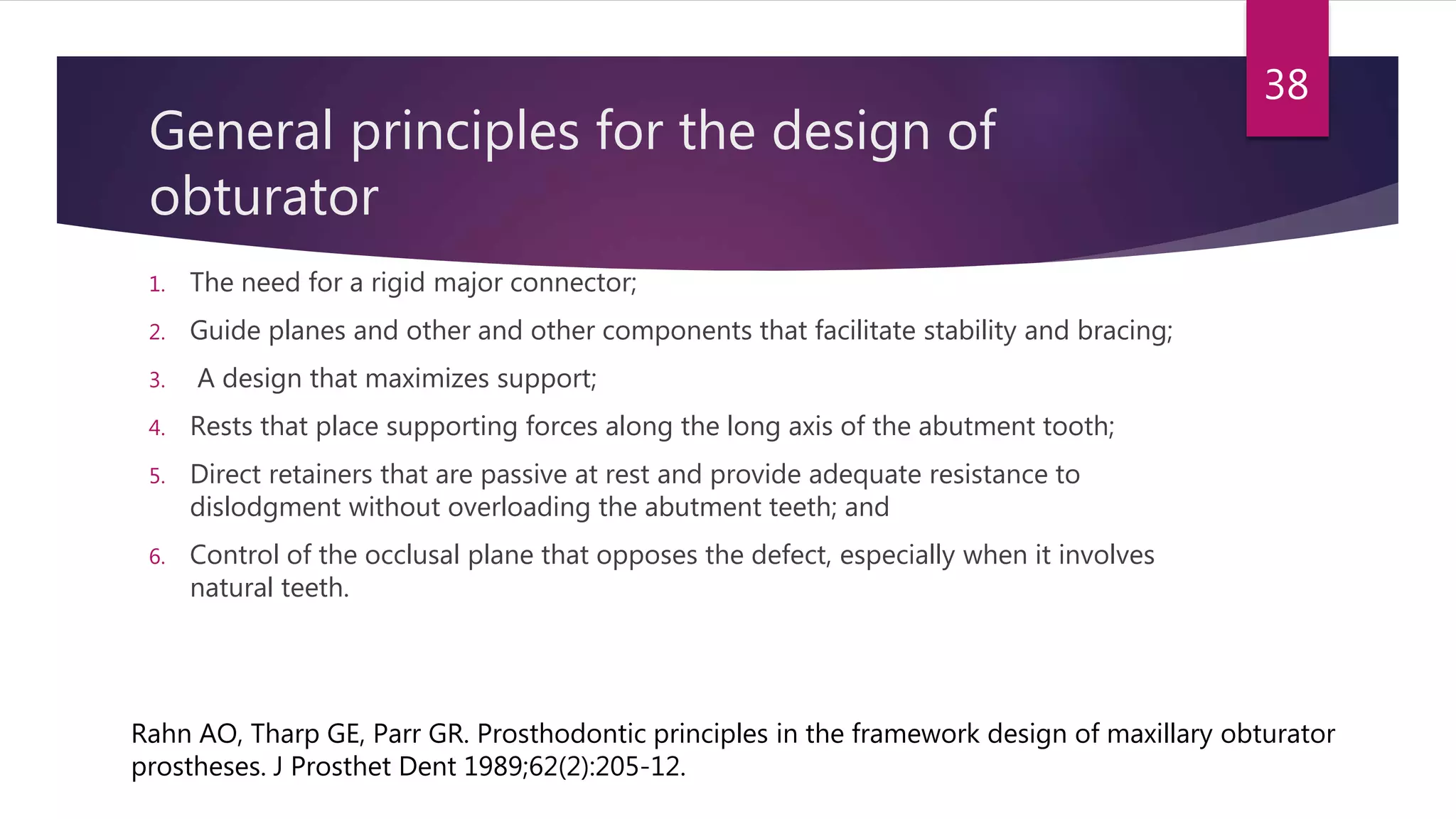 38

General principles for the design of obturator

1. The need for a rigid major connector;
2. Guide planes and other and other components that facilitate stability and bracing;
3. A design that maximizes support;
4. Rests that place supporting forces along the long axis of the abutment tooth;
5. Direct retainers that are passive at rest and provide adequate resistance to dislodgment without overloading the abutment teeth; and
6. Control of the occlusal plane that opposes the defect, especially when it involves natural teeth.

Rahn AO, Tharp GE, Parr GR. Prosthodontic principles in the framework design of maxillary obturator prostheses. J Prosthet Dent 1989;62(2):205-12.